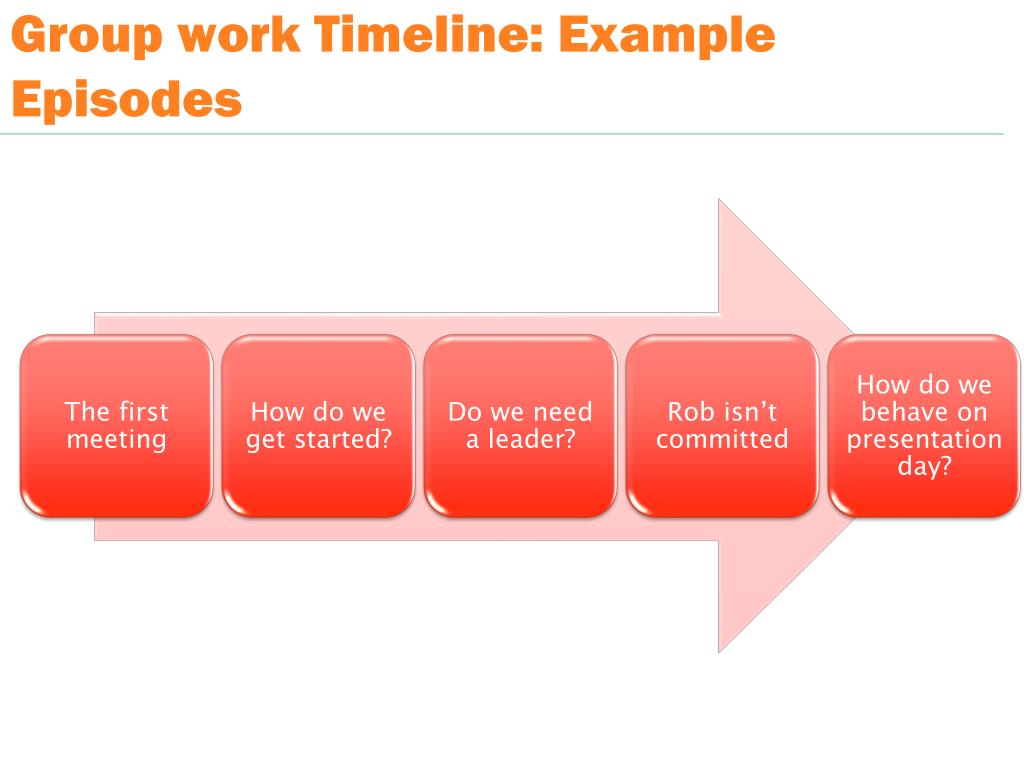 Group work Timeline: Example Episodes

The first meeting

How do we get started?

Do we need a leader?

Rob isn’t committed

How do we behave on presentation day?